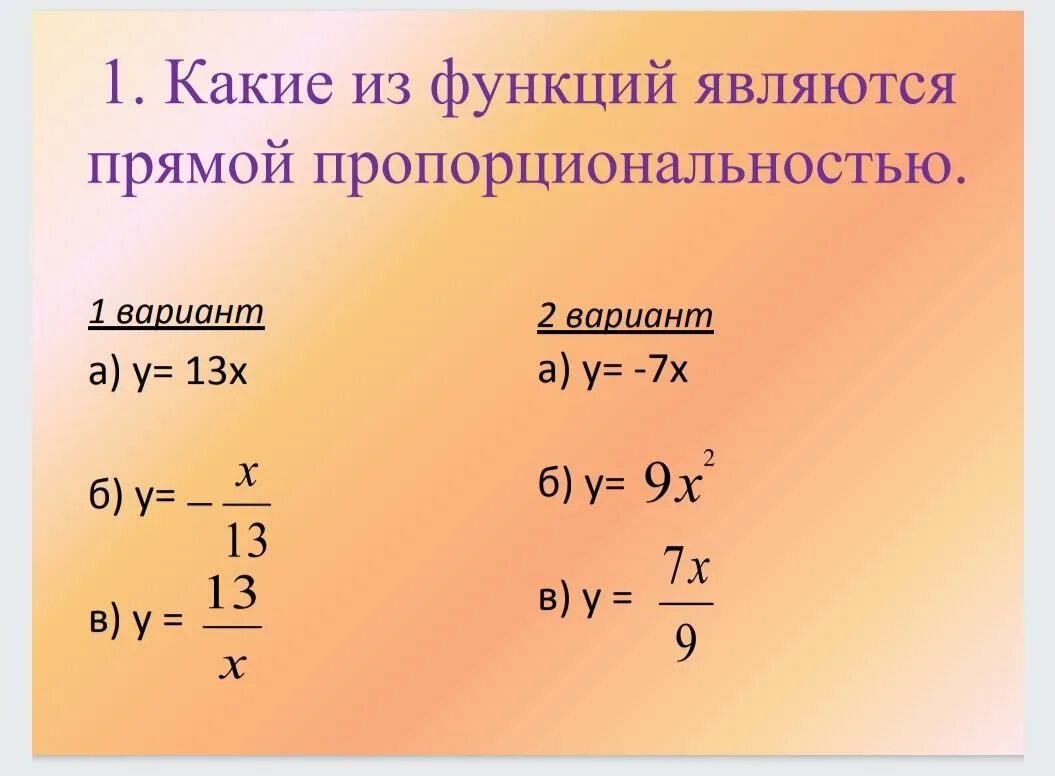 1. Какие из функций являются прямой пропорциональностью.

1 вариант

а) у= 13х

б) у= $-\frac{x}{13}$

в) у = $\frac{13}{x}$

2 вариант

а) у= -7х

б) у= $9x^2$

в) у = $\frac{7x}{9}$